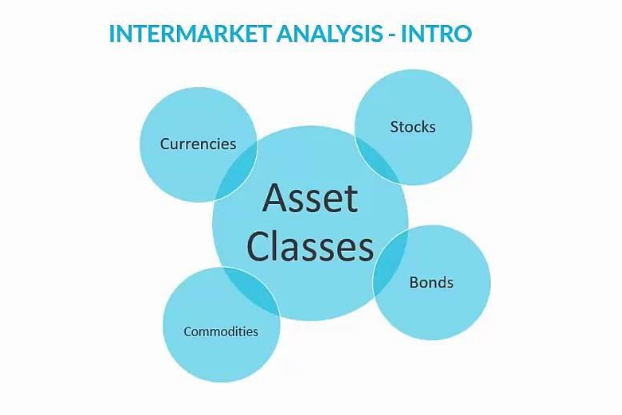 INTERMARKET ANALYSIS - INTRO

Currencies

Stocks

Asset Classes

Bonds

Commodities